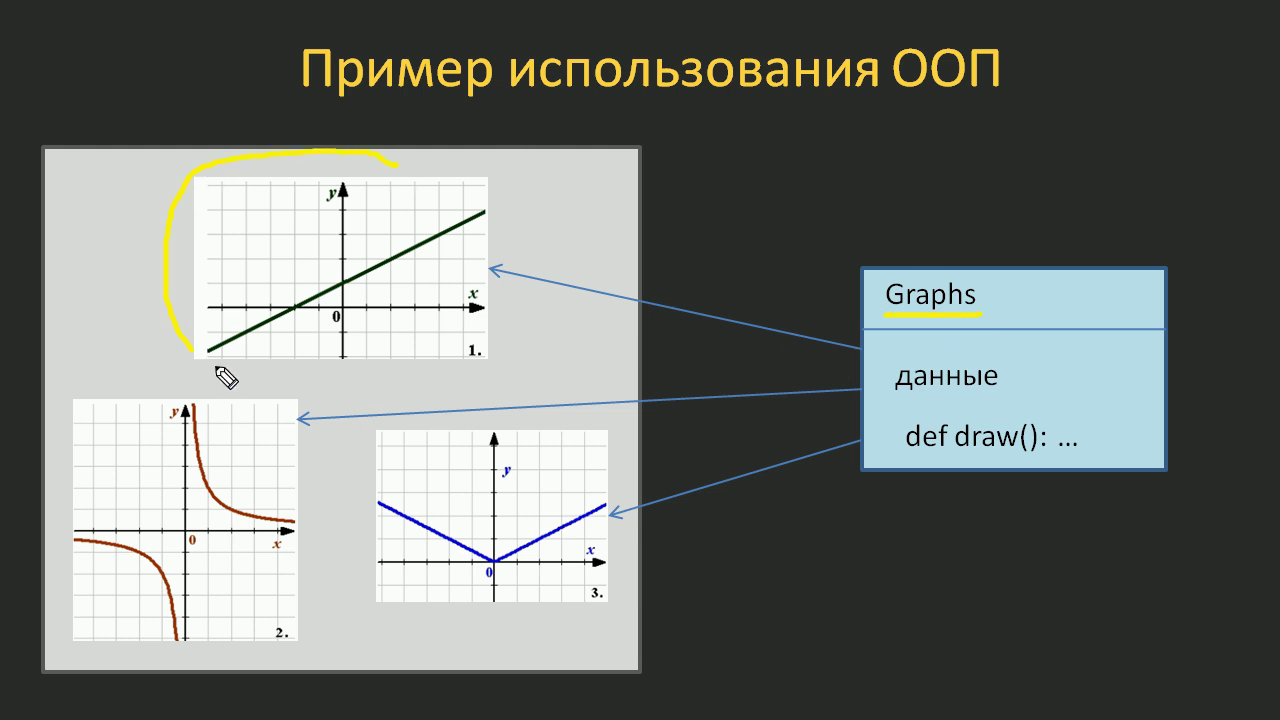 Пример использования ООП

y
x
0
1.

y
0
x
2.

y
x
0
3.

Graphs

данные

def draw(): ...